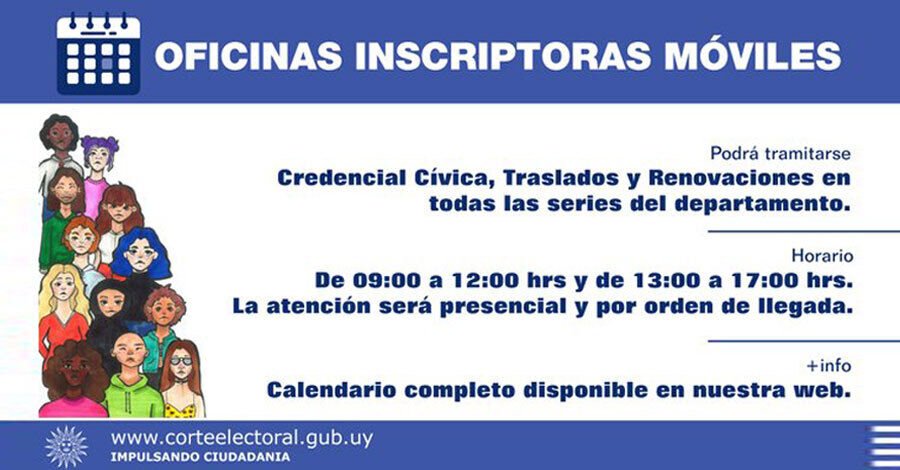 OFICINAS INSCRIPTORAS MÓVILES

Podrá tramitarse
Credencial Cívica, Traslados y Renovaciones en todas las series del departamento.

Horario
De 09:00 a 12:00 hrs y de 13:00 a 17:00 hrs.
La atención será presencial y por orden de llegada.

+info
Calendario completo disponible en nuestra web.

www.corteelectoral.gub.uy
IMPULSANDO CIUDADANIA